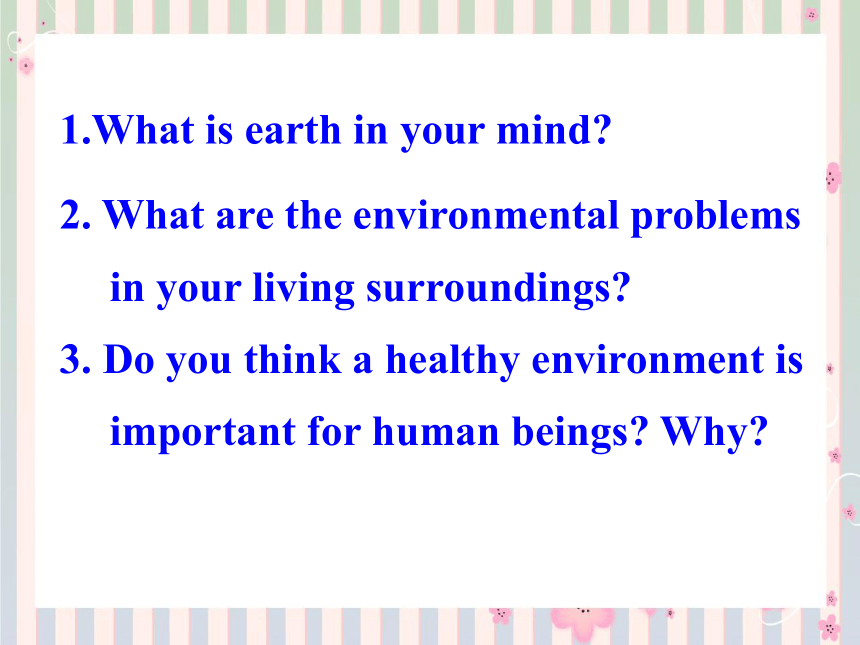 1.What is earth in your mind?

2. What are the environmental problems in your living surroundings?

3. Do you think a healthy environment is important for human beings? Why?